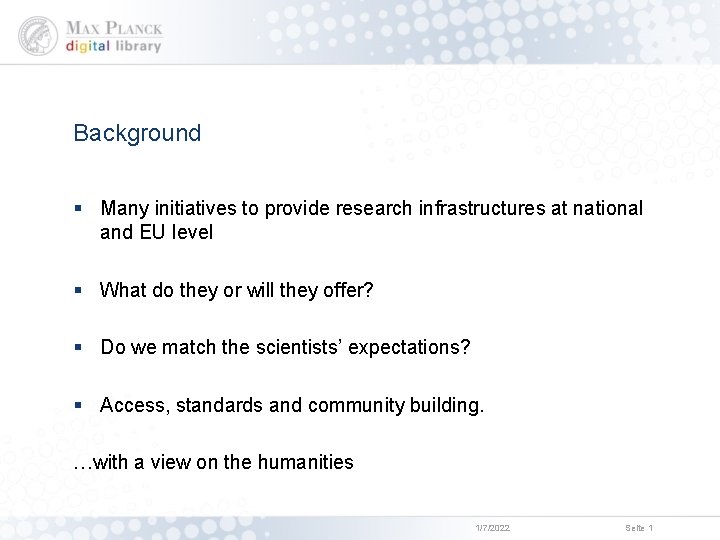 MAX PLANCK
digital library

Background

▪ Many initiatives to provide research infrastructures at national and EU level

▪ What do they or will they offer?

▪ Do we match the scientists' expectations?

▪ Access, standards and community building.

…with a view on the humanities

1/7/2022

Seite 1